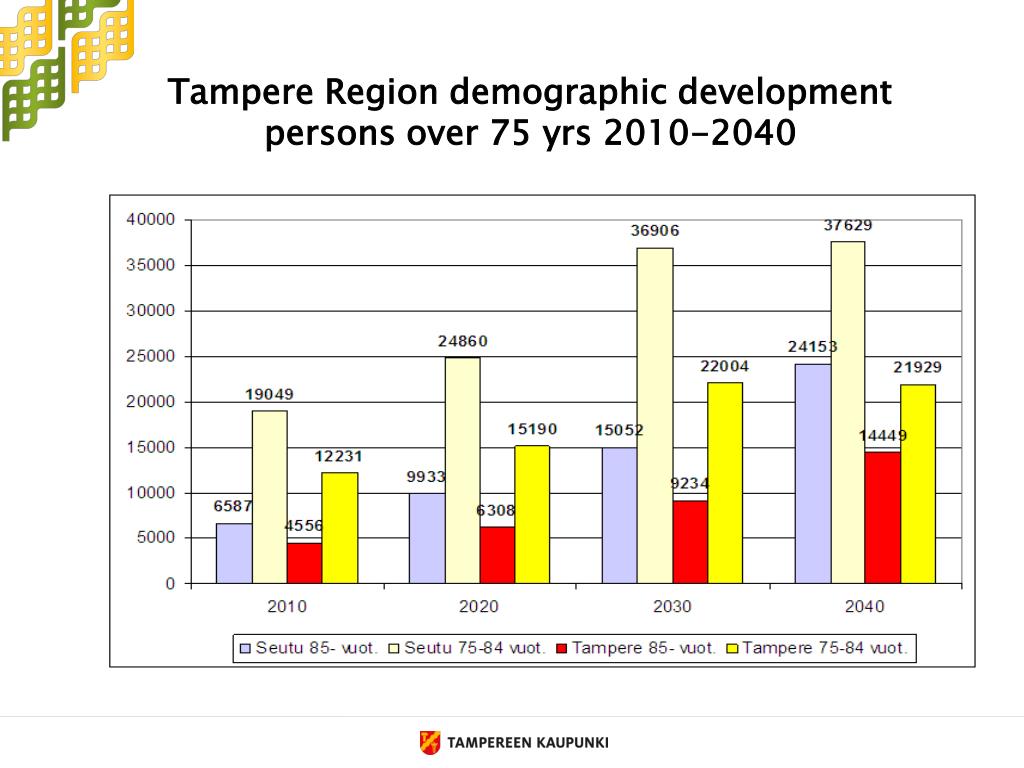 Tampere Region demographic development persons over 75 yrs 2010-2040

40000
35000
30000
25000
20000
15000
10000
5000
0

6587
19049
4556
12231
9933
24860
6308
15190
15052
36906
9234
22004
24153
37629
14449
21929

2010
2020
2030
2040

Seutu 85- vuot.
Seutu 75-84 vuot.
Tampere 85- vuot.
Tampere 75-84 vuot.

TAMPEREEN KAUPUNKI